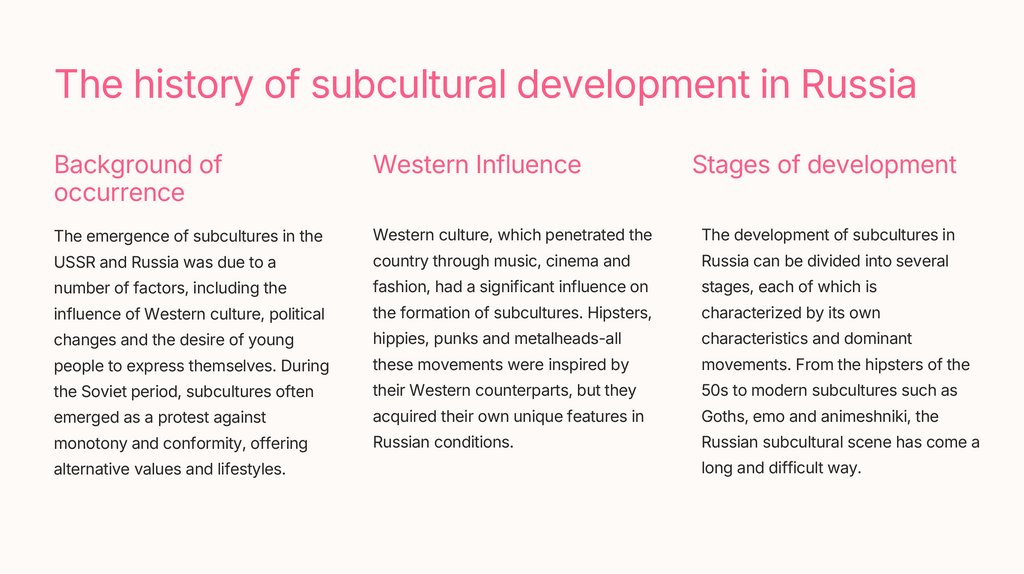 The history of subcultural development in Russia

Background of occurrence

The emergence of subcultures in the USSR and Russia was due to a number of factors, including the influence of Western culture, political changes and the desire of young people to express themselves. During the Soviet period, subcultures often emerged as a protest against monotony and conformity, offering alternative values and lifestyles.

Western Influence

Western culture, which penetrated the country through music, cinema and fashion, had a significant influence on the formation of subcultures. Hipsters, hippies, punks and metalheads-all these movements were inspired by their Western counterparts, but they acquired their own unique features in Russian conditions.

Stages of development

The development of subcultures in Russia can be divided into several stages, each of which is characterized by its own characteristics and dominant movements. From the hipsters of the 50s to modern subcultures such as Goths, emo and animeshniki, the Russian subcultural scene has come a long and difficult way.